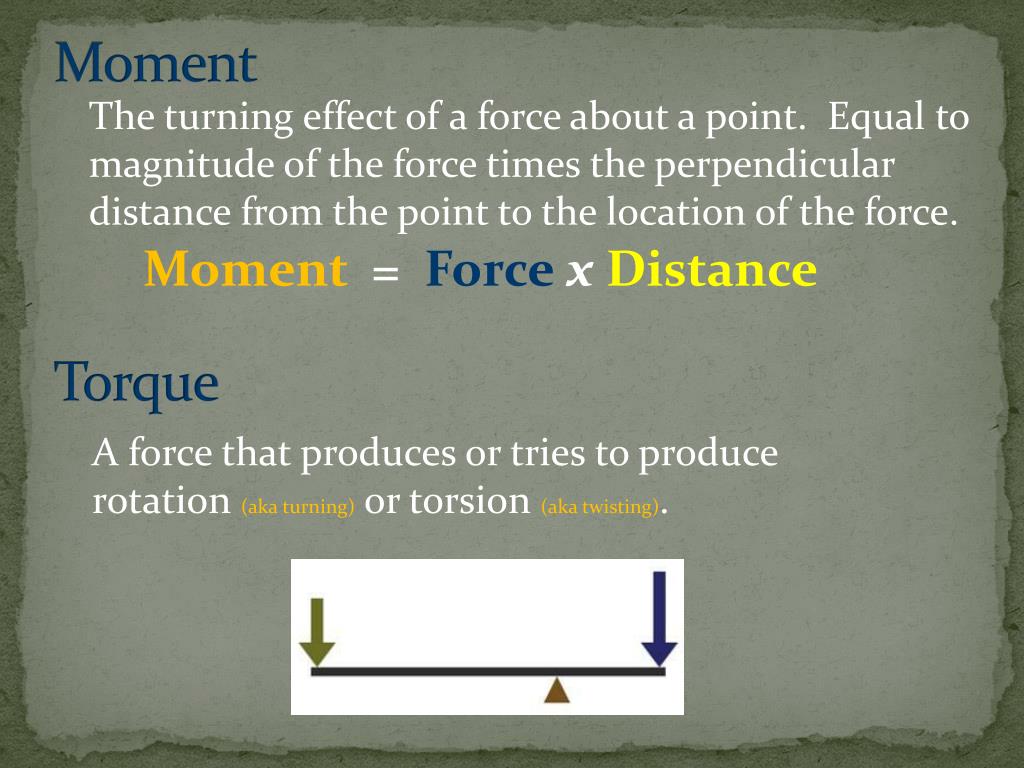 Moment

The turning effect of a force about a point. Equal to magnitude of the force times the perpendicular distance from the point to the location of the force.

Moment = Force x Distance

Torque

A force that produces or tries to produce rotation (aka turning) or torsion (aka twisting).